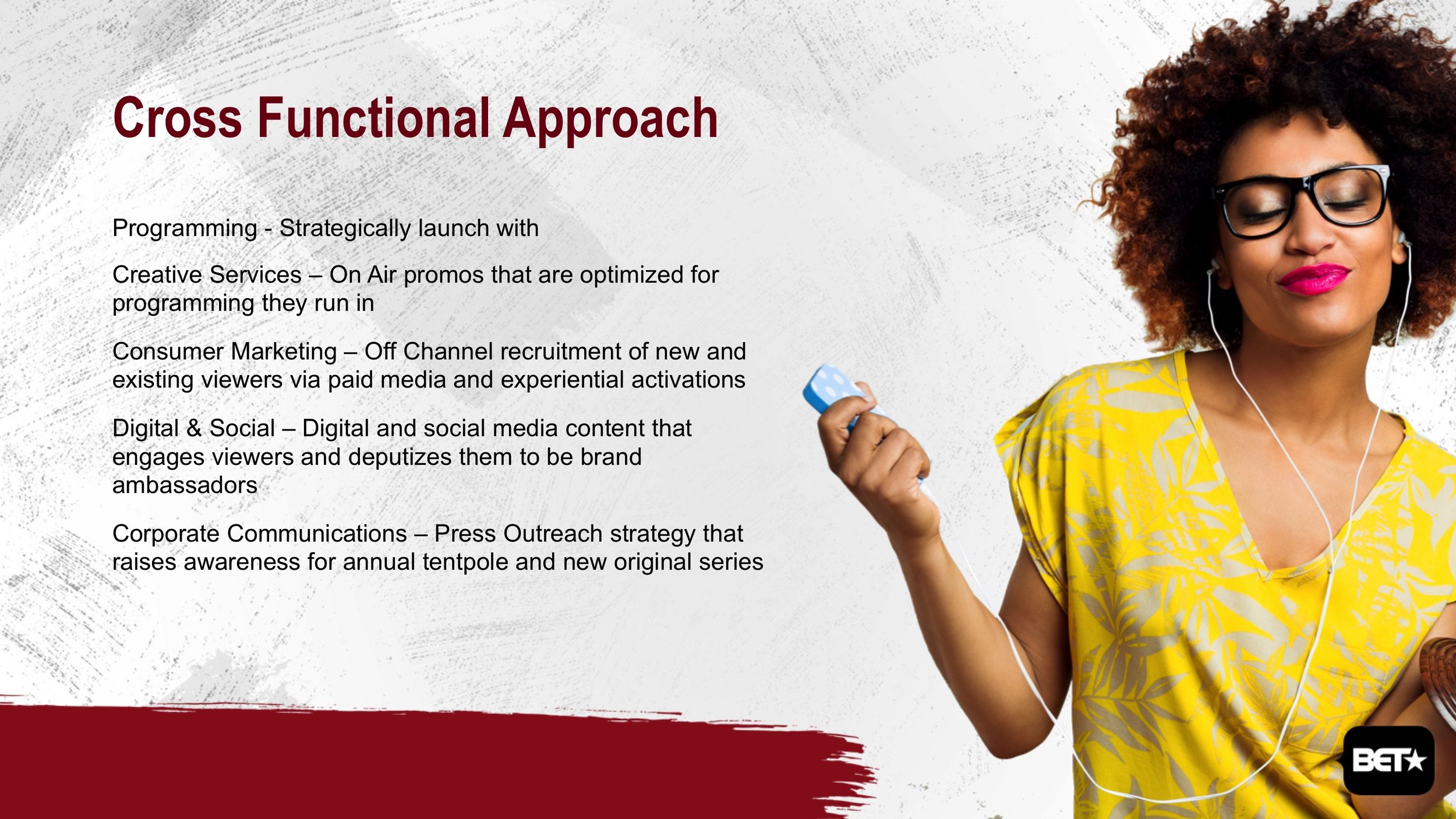 Cross Functional Approach

Programming - Strategically launch with

Creative Services – On Air promos that are optimized for programming they run in

Consumer Marketing – Off Channel recruitment of new and existing viewers via paid media and experiential activations

Digital & Social – Digital and social media content that engages viewers and deputizes them to be brand ambassadors

Corporate Communications – Press Outreach strategy that raises awareness for annual tentpole and new original series

BET★